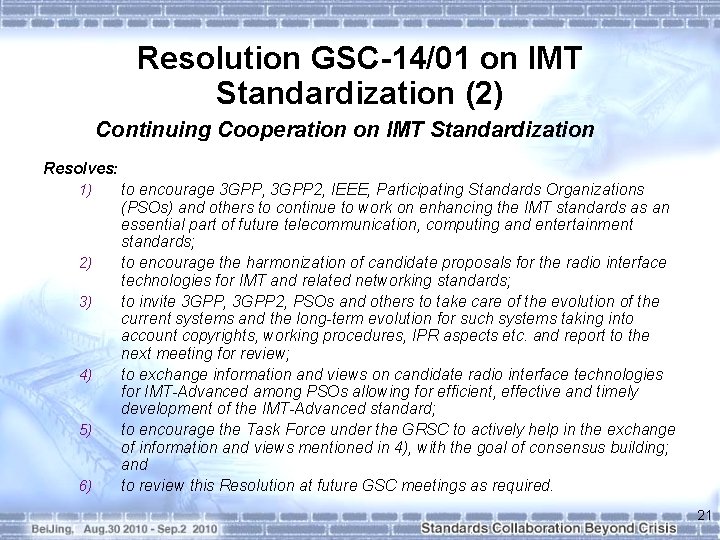 Resolution GSC-14/01 on IMT Standardization (2)

Continuing Cooperation on IMT Standardization

Resolves:

1) to encourage 3GPP, 3GPP2, IEEE, Participating Standards Organizations (PSOs) and others to continue to work on enhancing the IMT standards as an essential part of future telecommunication, computing and entertainment standards;

2) to encourage the harmonization of candidate proposals for the radio interface technologies for IMT and related networking standards;

3) to invite 3GPP, 3GPP2, PSOs and others to take care of the evolution of the current systems and the long-term evolution for such systems taking into account copyrights, working procedures, IPR aspects etc. and report to the next meeting for review;

4) to exchange information and views on candidate radio interface technologies for IMT-Advanced among PSOs allowing for efficient, effective and timely development of the IMT-Advanced standard;

5) to encourage the Task Force under the GRSC to actively help in the exchange of information and views mentioned in 4), with the goal of consensus building; and

6) to review this Resolution at future GSC meetings as required.

21

BeiJing, Aug.30 2010 - Sep.2 2010

Standards Collaboration Beyond Crisis